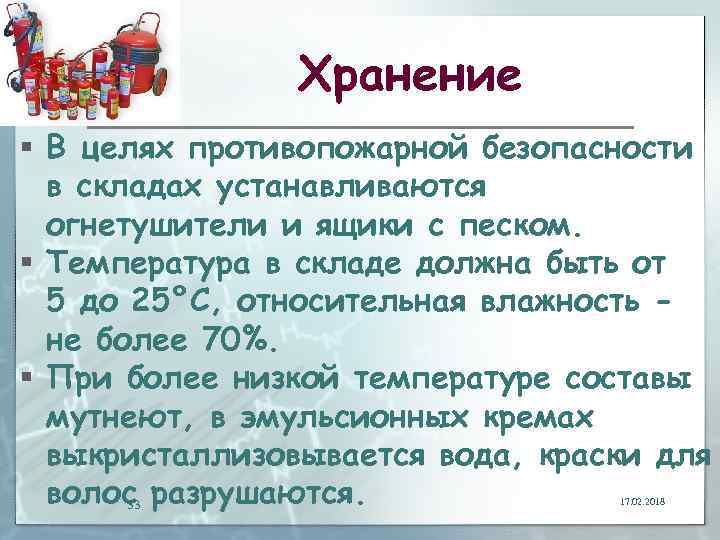 Хранение

▪ В целях противопожарной безопасности в складах устанавливаются огнетушители и ящики с песком.
▪ Температура в складе должна быть от 5 до 25°С, относительная влажность – не более 70%.
▪ При более низкой температуре составы мутнеют, в эмульсионных кремах выкристаллизовывается вода, краски для волос разрушаются.

53

17.02.2018